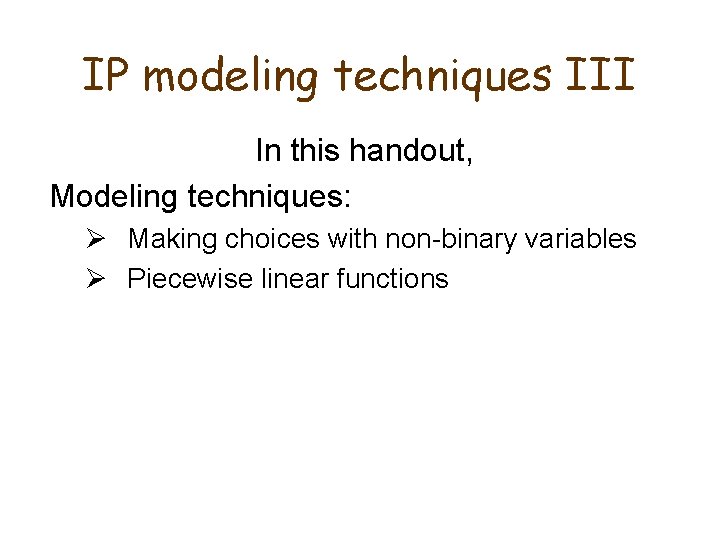 IP modeling techniques III

In this handout,

Modeling techniques:

➢ Making choices with non-binary variables

➢ Piecewise linear functions